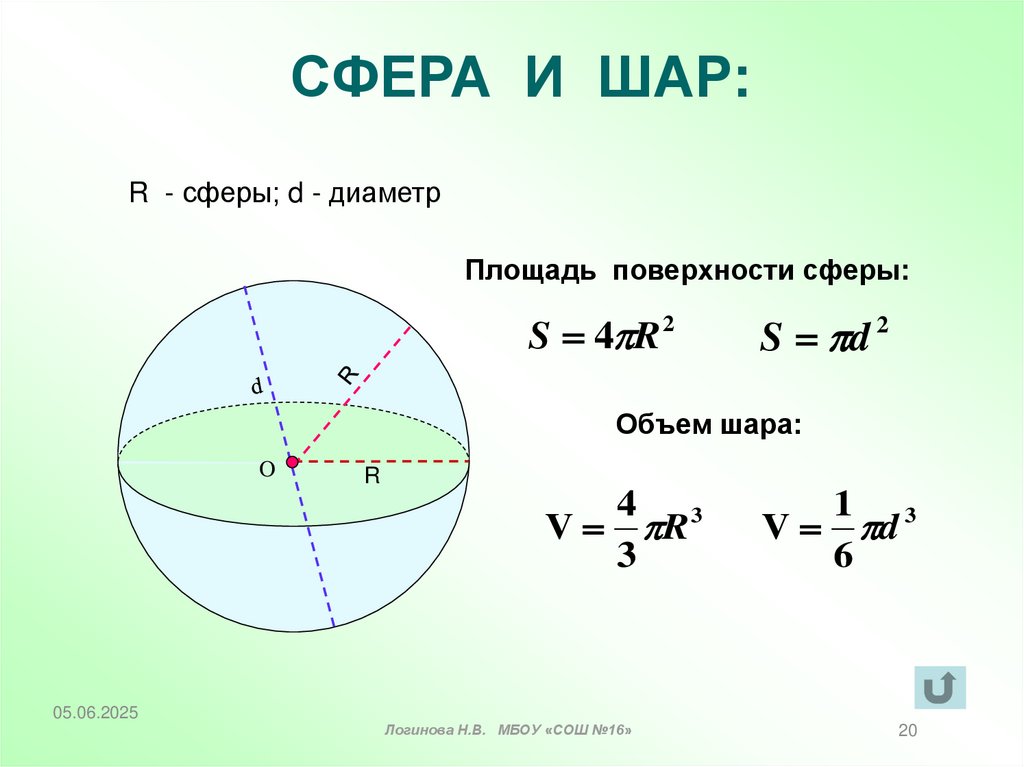 СФЕРА И ШАР:

R - сферы; d - диаметр

d

R

O

R

Площадь поверхности сферы:

$S = 4\pi R^2$ $S = \pi d^2$

Объем шара:

$V = \frac{4}{3}\pi R^3$ $V = \frac{1}{6}\pi d^3$

05.06.2025

Логинова Н.В. МБОУ «СОШ №16»

20